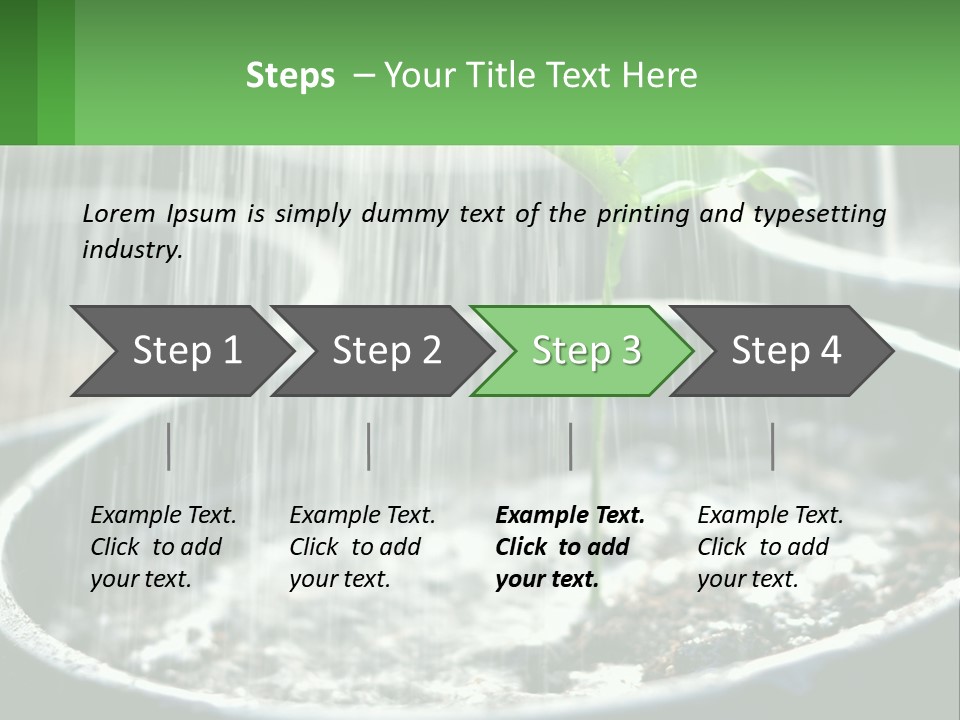 Steps – Your Title Text Here

Lorem Ipsum is simply dummy text of the printing and typesetting industry.

Step 1

Step 2

Step 3

Step 4

Example Text. Click to add your text.

Example Text. Click to add your text.

Example Text. Click to add your text.

Example Text. Click to add your text.